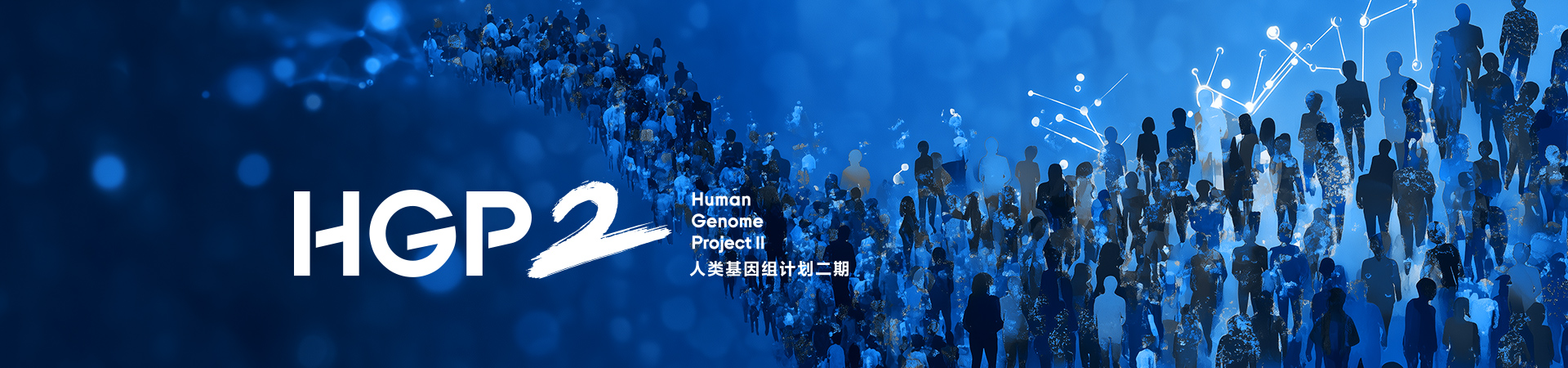 HGP2

Human Genome Project II
人类基因组计划二期